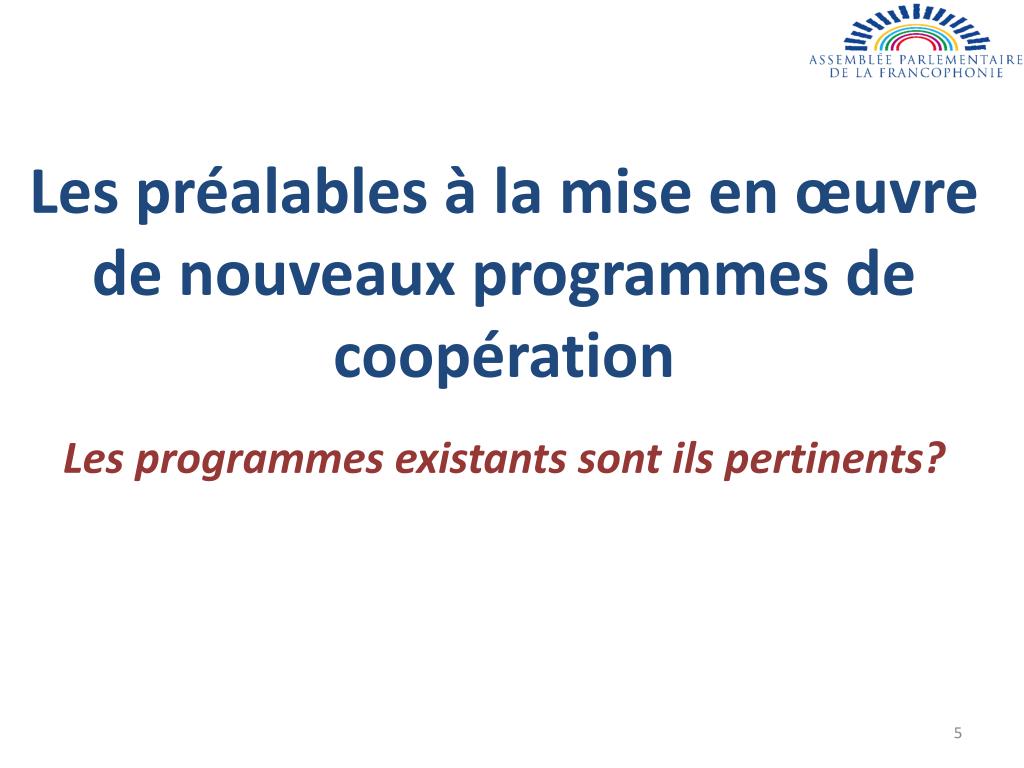 ASSEMBLÉE PARLEMENTAIRE
DE LA FRANCOPHONIE

Les préalables à la mise en œuvre de nouveaux programmes de coopération

Les programmes existants sont ils pertinents?

5